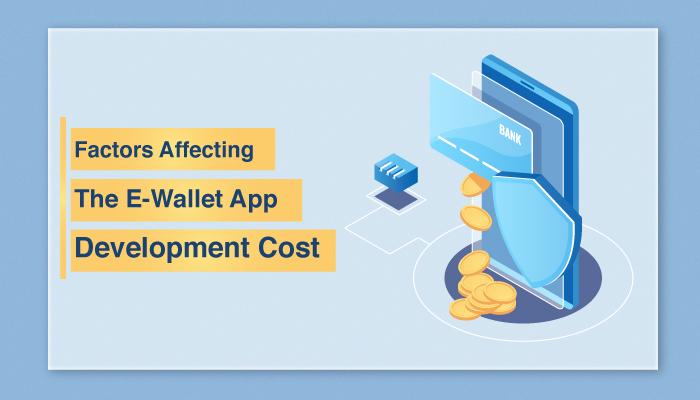 Factors Affecting
The E-Wallet App
Development Cost

BANK